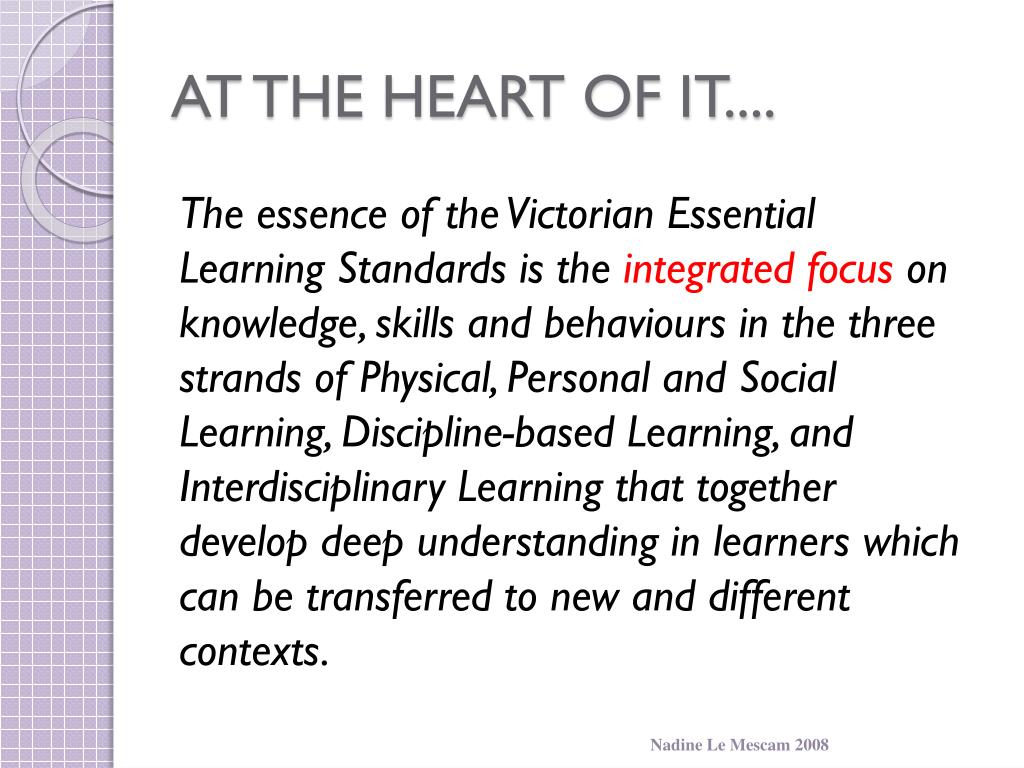 AT THE HEART OF IT....

The essence of the Victorian Essential Learning Standards is the integrated focus on knowledge, skills and behaviours in the three strands of Physical, Personal and Social Learning, Discipline-based Learning, and Interdisciplinary Learning that together develop deep understanding in learners which can be transferred to new and different contexts.

Nadine Le Mescam 2008